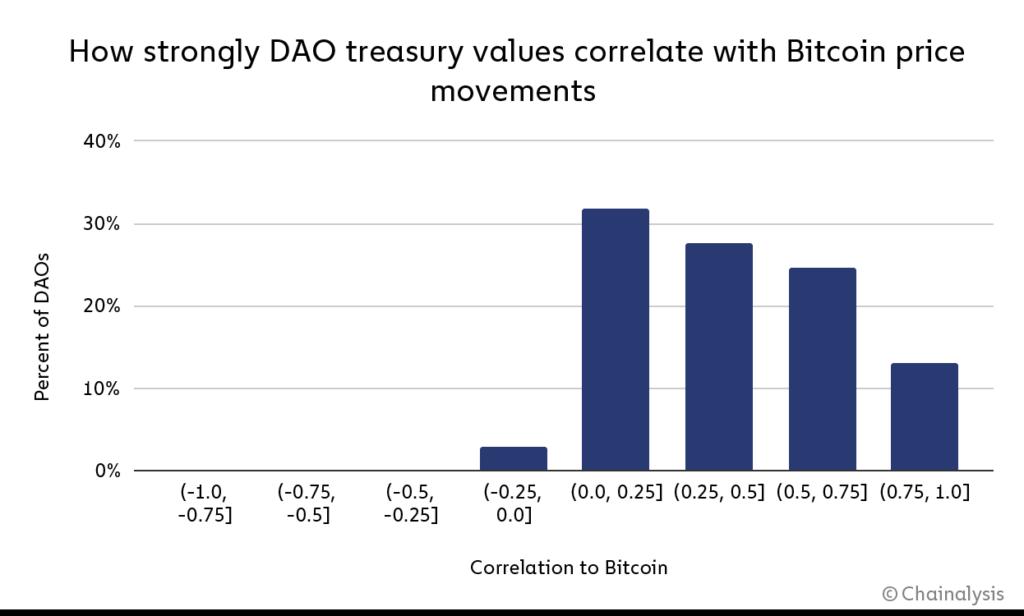 How strongly DAO treasury values correlate with Bitcoin price movements

Percent of DAOs

40%

30%

20%

10%

0%

(-1.0, -0.75]

(-0.75, -0.5]

(-0.5, -0.25]

(-0.25, 0.0]

(0.0, 0.25]

(0.25, 0.5]

(0.5, 0.75]

(0.75, 1.0]

Correlation to Bitcoin

© Chainalysis